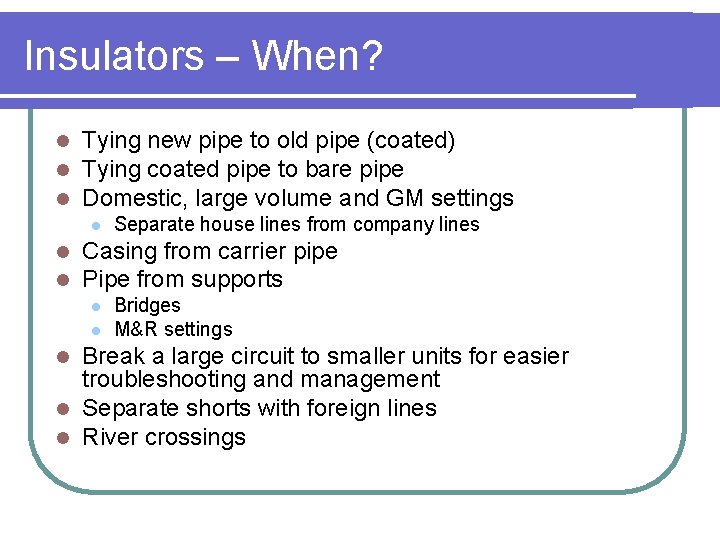 Insulators – When?

- Tying new pipe to old pipe (coated)
- Tying coated pipe to bare pipe
- Domestic, large volume and GM settings
  - Separate house lines from company lines
- Casing from carrier pipe
- Pipe from supports
  - Bridges
  - M&R settings
- Break a large circuit to smaller units for easier troubleshooting and management
- Separate shorts with foreign lines
- River crossings